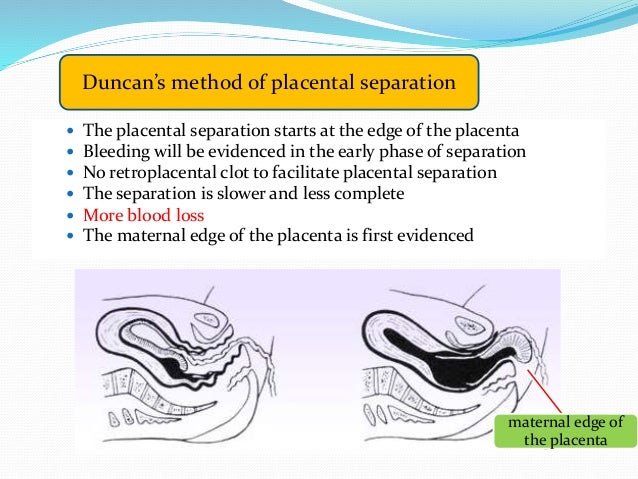 Duncan's method of placental separation

• The placental separation starts at the edge of the placenta
• Bleeding will be evidenced in the early phase of separation
• No retroplacental clot to facilitate placental separation
• The separation is slower and less complete
• More blood loss
• The maternal edge of the placenta is first evidenced

maternal edge of the placenta